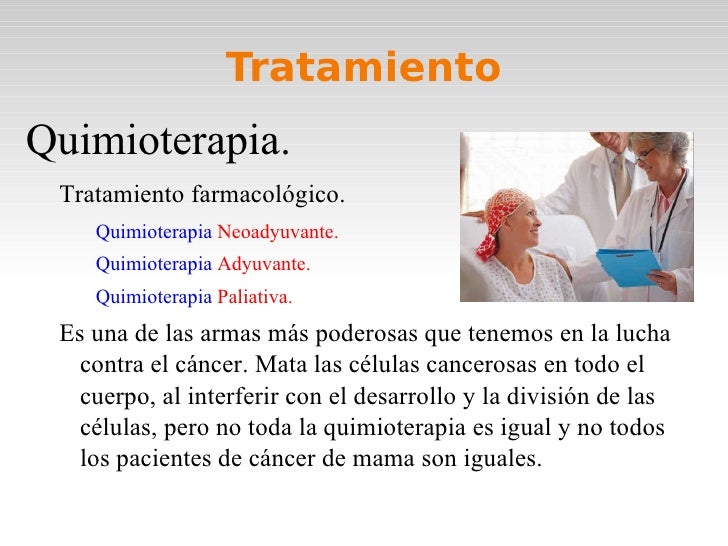 Tratamiento

Quimioterapia.

Tratamiento farmacológico.

Quimioterapia Neoadyuvante.

Quimioterapia Adyuvante.

Quimioterapia Paliativa.

Es una de las armas más poderosas que tenemos en la lucha contra el cáncer. Mata las células cancerosas en todo el cuerpo, al interferir con el desarrollo y la división de las células, pero no toda la quimioterapia es igual y no todos los pacientes de cáncer de mama son iguales.